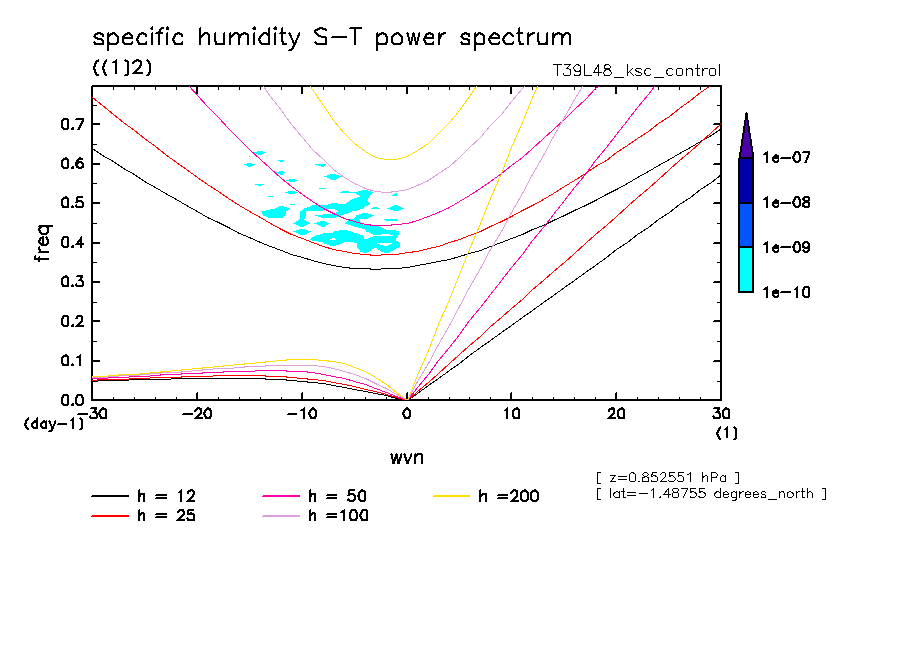 specific humidity S-T power spectrum

((1)2)

T39L48_ksc_control

freq

0.7
0.6
0.5
0.4
0.3
0.2
0.1
0.0
(day-1)

-30
-20
-10
0
10
20
30
(1)

wvn

1e-07
1e-08
1e-09
1e-10

[ z=0.852551 hPa ]
[ lat=-1.48755 degrees_north ]

h = 12
h = 25
h = 50
h =100
h =200